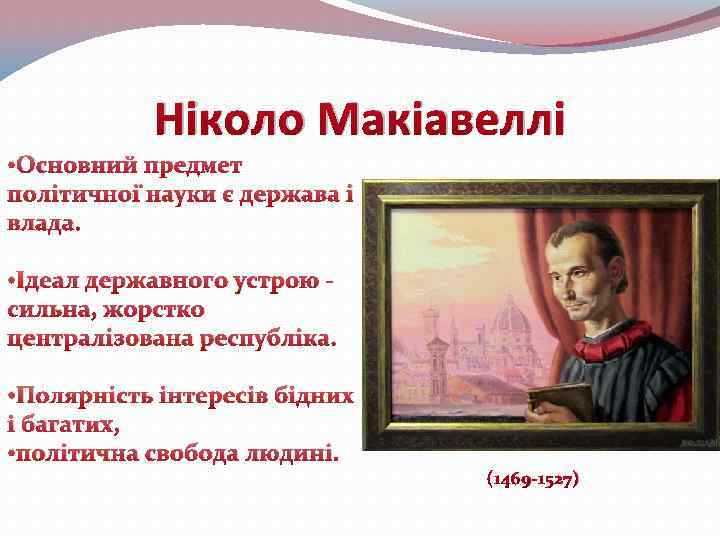 Ніколо Макіавеллі

•Основний предмет політичної науки є держава і влада.

•Ідеал державного устрою - сильна, жорстко централізована республіка.

•Полярність інтересів бідних і багатих,
•політична свобода людині.

(1469-1527)